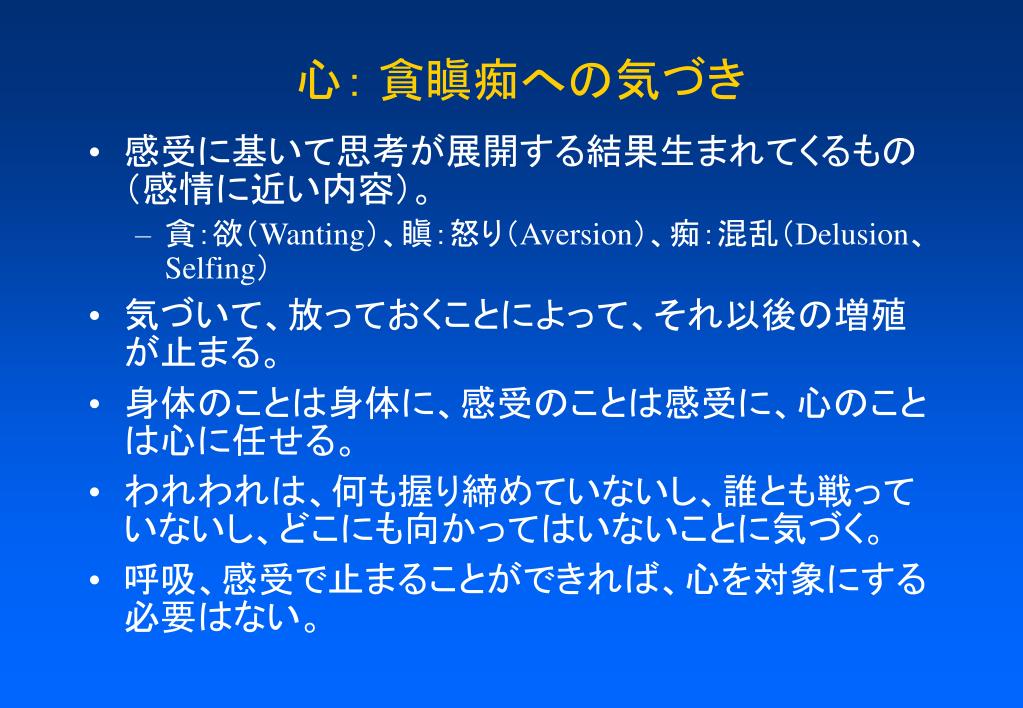 心：貪瞋痴への気づき

• 感受に基いて思考が展開する結果生まれてくるもの（感情に近い内容）。

– 貪：欲（Wanting）、瞋：怒り（Aversion）、痴：混乱（Delusion、Selfing）

• 気づいて、放っておくことによって、それ以後の増殖が止まる。

• 身体のことは身体に、感受のことは感受に、心のことは心に任せる。

• われわれは、何も握り締めていないし、誰とも戦っていないし、どこにも向かってはいないことに気づく。

• 呼吸、感受で止まることができれば、心を対象にする必要はない。